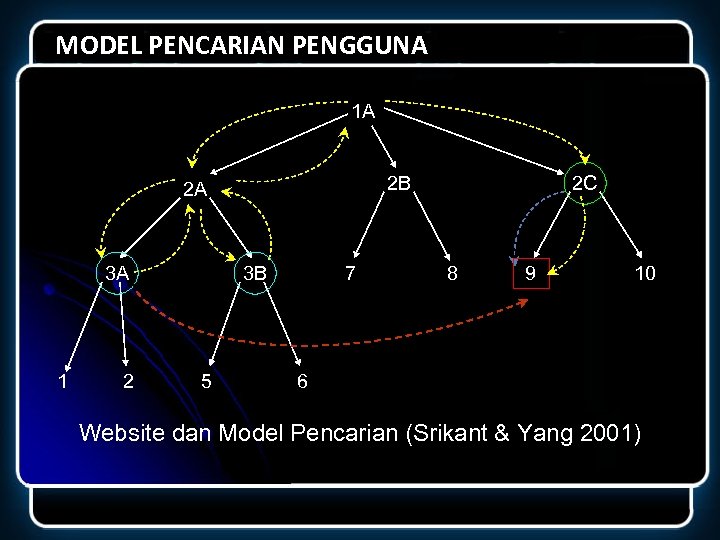 MODEL PENCARIAN PENGGUNA

1A

2A

2B

2C

3A

3B

7

8

9

10

1

2

5

6

Website dan Model Pencarian (Srikant & Yang 2001)